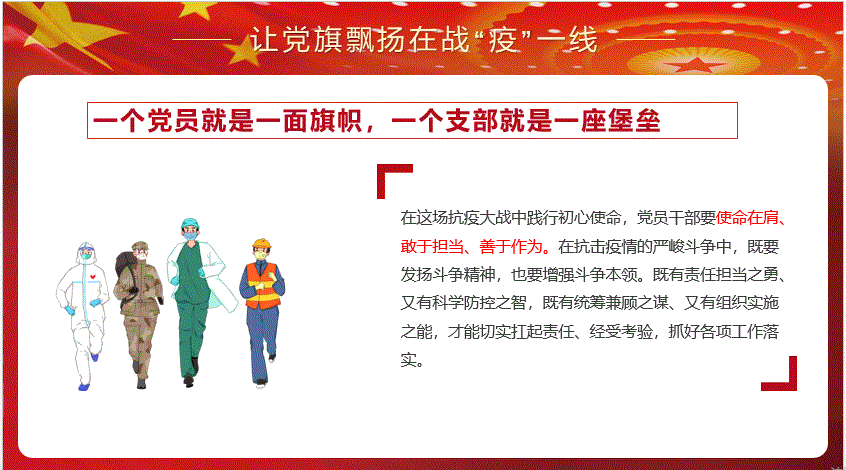 让党旗飘扬在战“疫”一线

一个党员就是一面旗帜，一个支部就是一座堡垒

在这场抗疫大战中践行初心使命，党员干部要使命在肩、敢于担当、善于作为。在抗击疫情的严峻斗争中，既要发扬斗争精神，也要增强斗争本领。既有责任担当之勇、又有科学防控之智，既有统筹兼顾之谋、又有组织实施之能，才能切实扛起责任、经受考验，抓好各项工作落实。